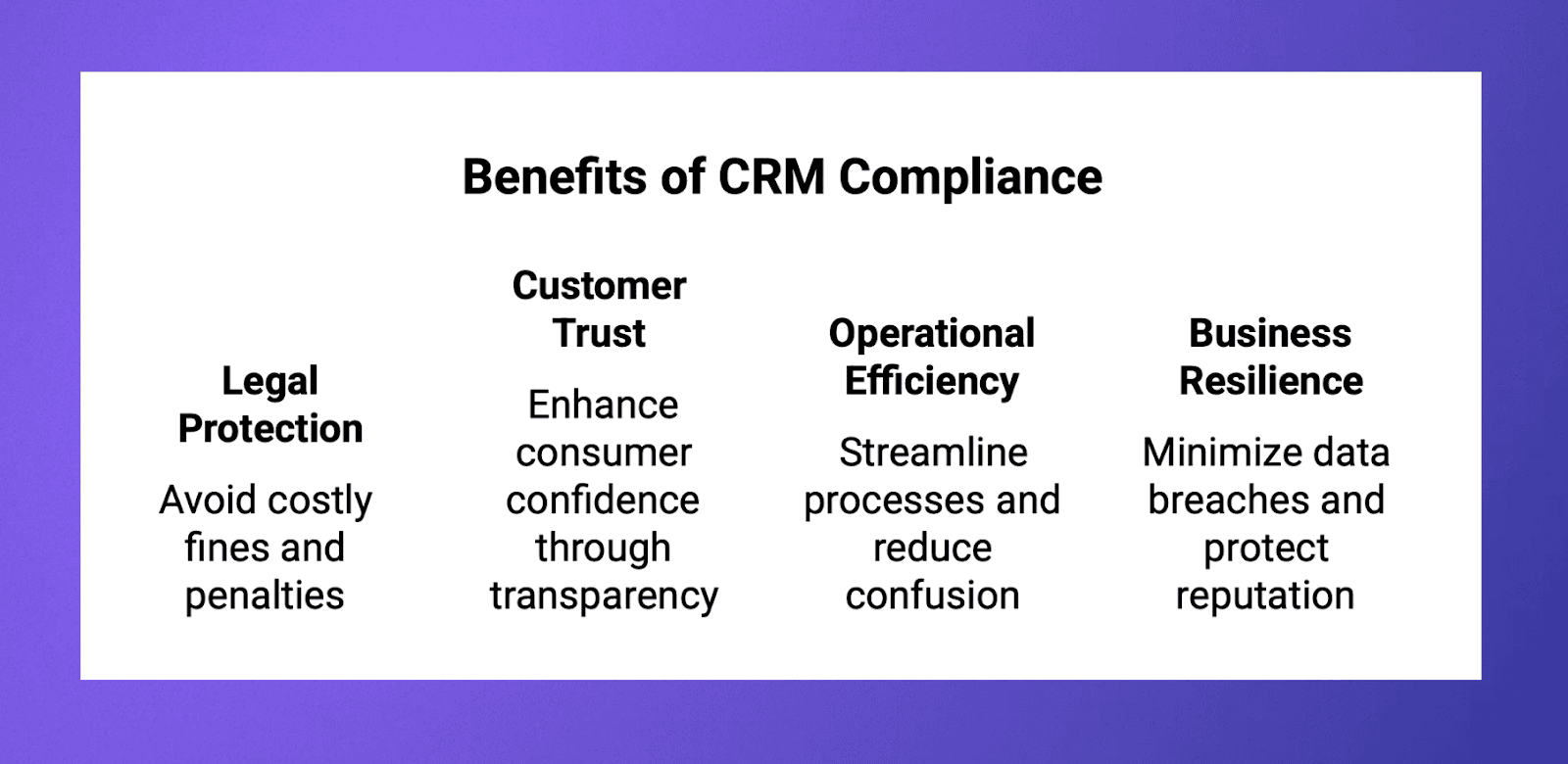 Benefits of CRM Compliance

Legal Protection

Avoid costly fines and penalties

Customer Trust

Enhance consumer confidence through transparency

Operational Efficiency

Streamline processes and reduce confusion

Business Resilience

Minimize data breaches and protect reputation